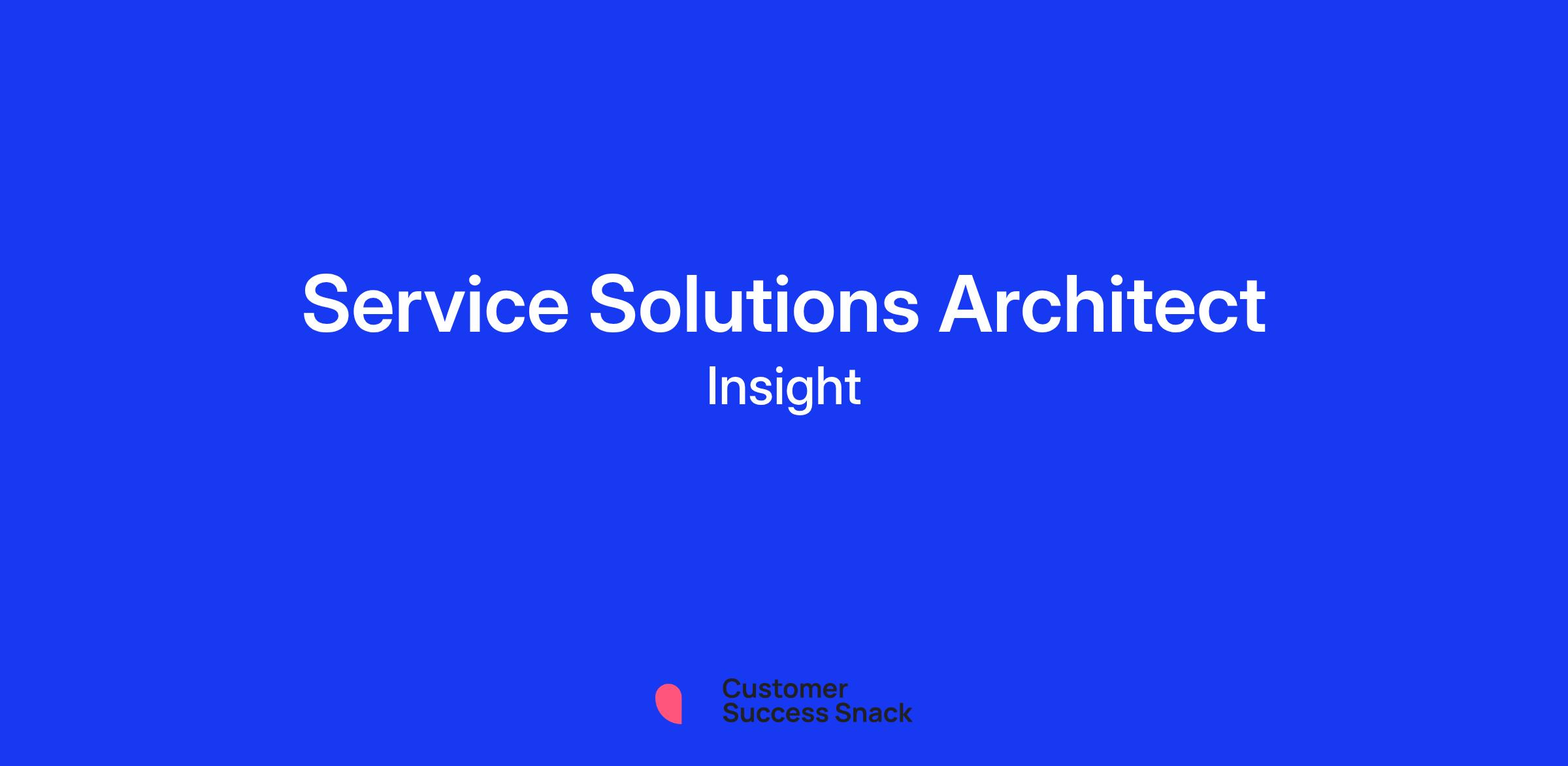 Service Solutions Architect
Insight

Customer
Success Snack